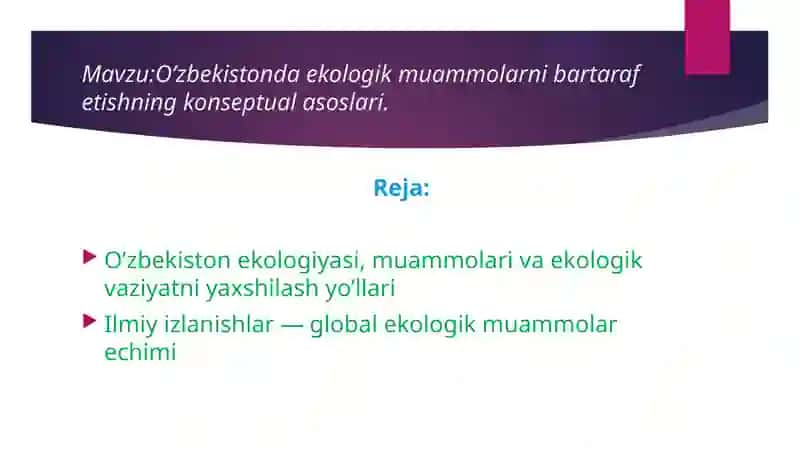 Mavzu:O’zbekistonda ekologik muammolarni bartaraf etishning konseptual asoslari.

Reja:

O’zbekiston ekologiyasi, muammolari va ekologik vaziyatni yaxshilash yo’llari

Ilmiy izlanishlar — global ekologik muammolar echimi